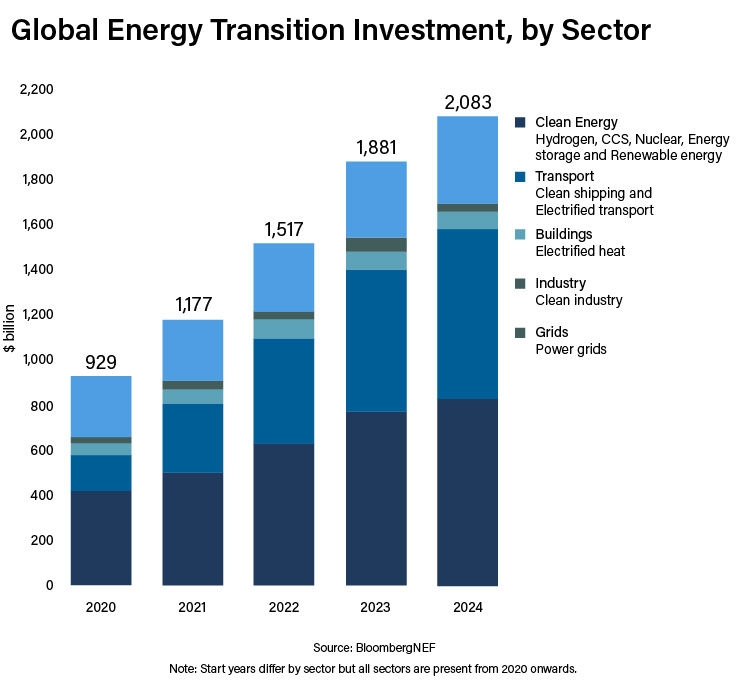 Global Energy Transition Investment, by Sector

2,200
2,000
1,800
1,600
1,400
1,200
1,000
800
600
400
200
0

$ billion

929
1,177
1,517
1,881
2,083

2020
2021
2022
2023
2024

Clean Energy
Hydrogen, CCS, Nuclear, Energy storage and Renewable energy

Transport
Clean shipping and Electrified transport

Buildings
Electrified heat

Industry
Clean industry

Grids
Power grids

Source: BloombergNEF

Note: Start years differ by sector but all sectors are present from 2020 onwards.